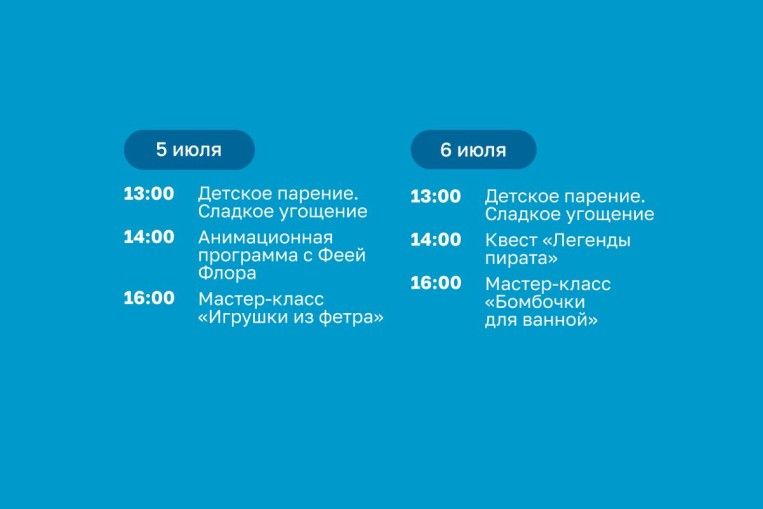 5 июля

13:00 Детское парение. Сладкое угощение

14:00 Анимационная программа с Феей Флора

16:00 Мастер-класс «Игрушки из фетра»

6 июля

13:00 Детское парение. Сладкое угощение

14:00 Квест «Легенды пирата»

16:00 Мастер-класс «Бомбочки для ванной»